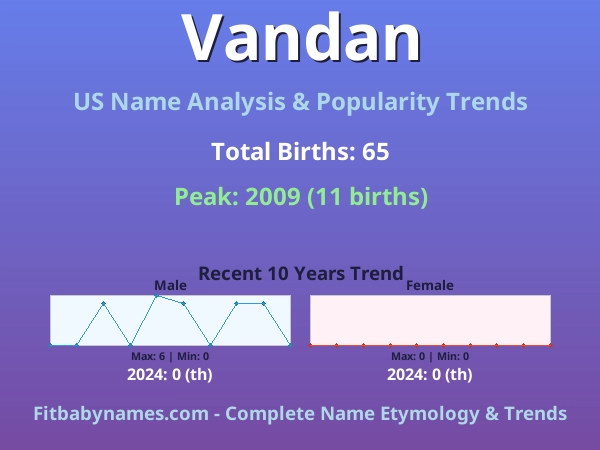 Vandan

US Name Analysis & Popularity Trends

Total Births: 65

Peak: 2009 (11 births)

Recent 10 Years Trend

Male

Max: 6 | Min: 0

2024: 0 (th)

Female

Max: 0 | Min: 0

2024: 0 (th)

Fitbabynames.com - Complete Name Etymology & Trends